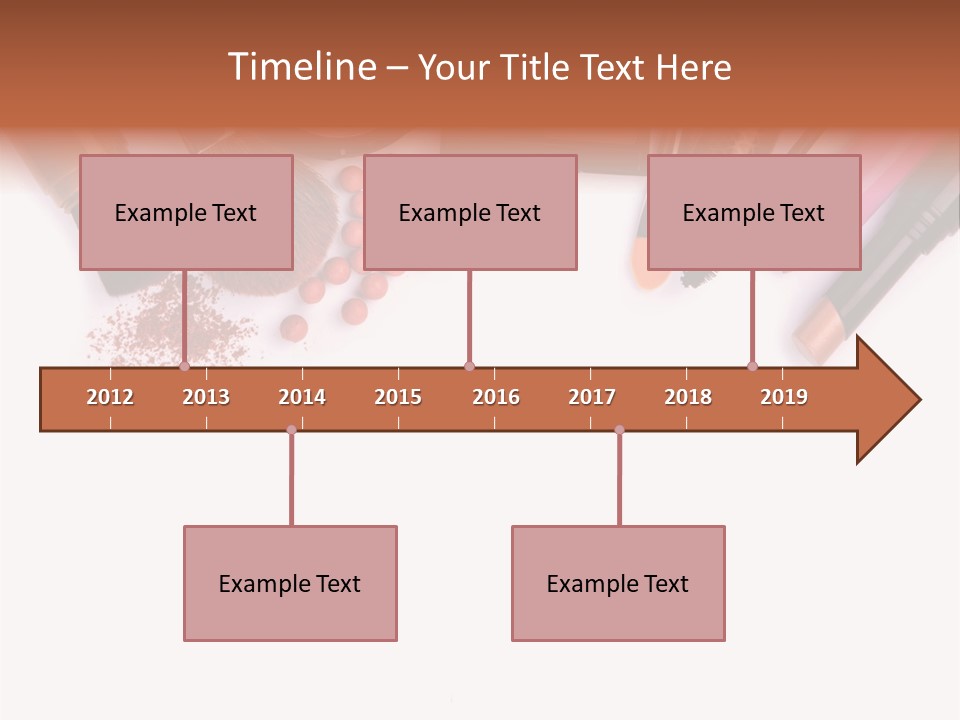 Timeline – Your Title Text Here

Example Text

Example Text

Example Text

2012 2013 2014 2015 2016 2017 2018 2019

Example Text

Example Text